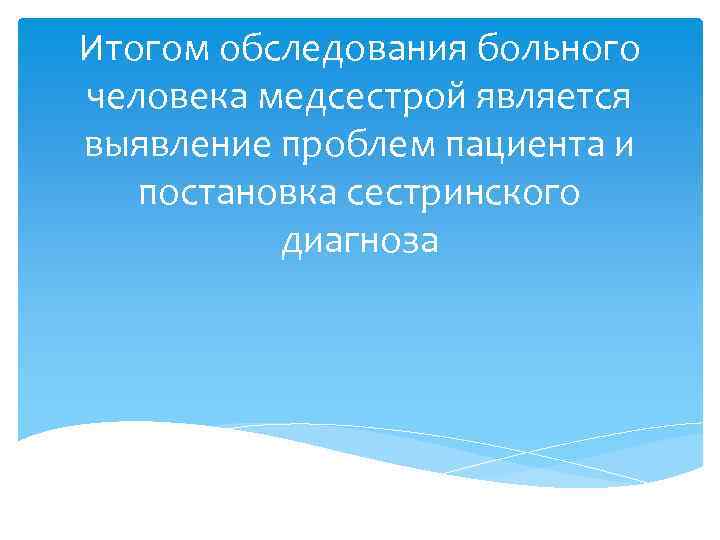 Итогом обследования больного человека медсестрой является выявление проблем пациента и постановка сестринского диагноза